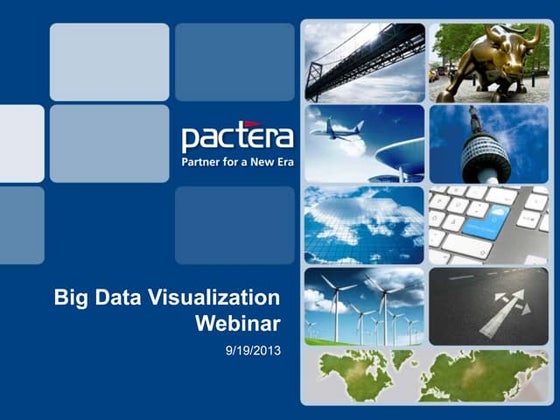 pactera
Partner for a New Era

Big Data Visualization Webinar

9/19/2013